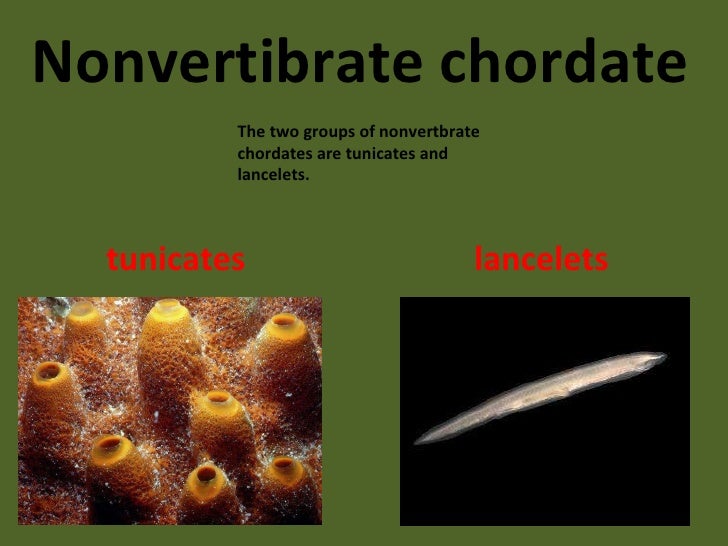 Nonvertibrate chordate

The two groups of nonvertbrate chordates are tunicates and lancelets.

tunicates

lancelets